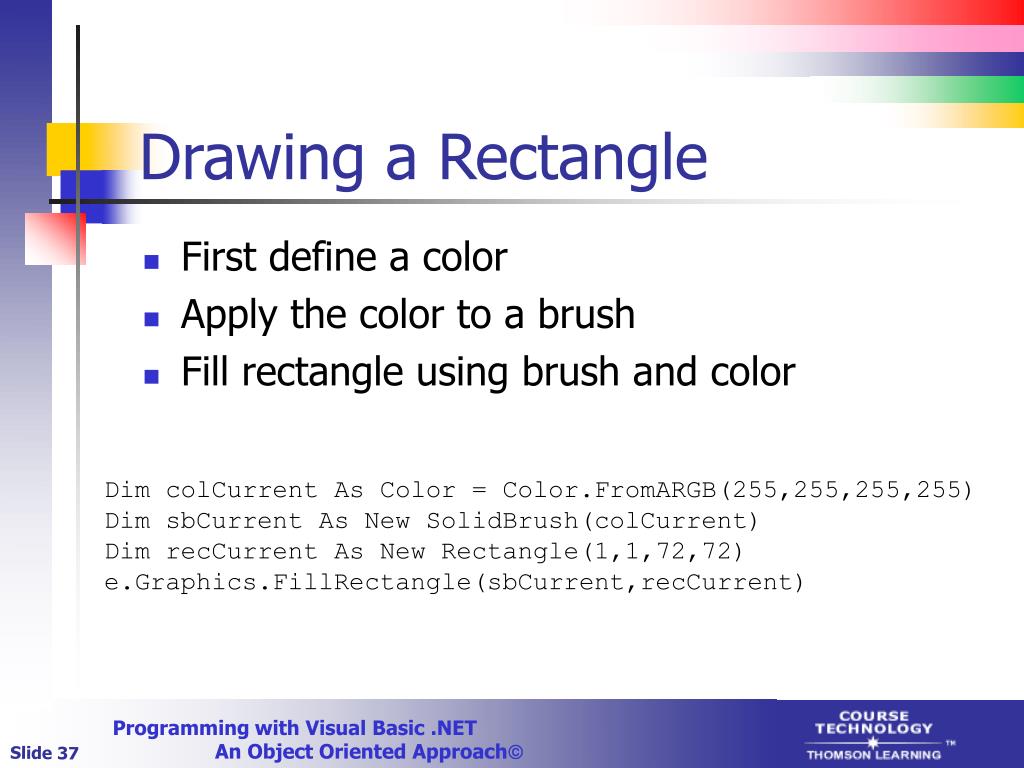 Drawing a Rectangle

- First define a color
- Apply the color to a brush
- Fill rectangle using brush and color

Dim colCurrent As Color = Color.FromARGB(255,255,255,255)
Dim sbCurrent As New SolidBrush(colCurrent)
Dim recCurrent As New Rectangle(1,1,72,72)
e.Graphics.FillRectangle(sbCurrent,recCurrent)

Slide 37

Programming with Visual Basic .NET
An Object Oriented Approach©

COURSE TECHNOLOGY
THOMSON LEARNING ™